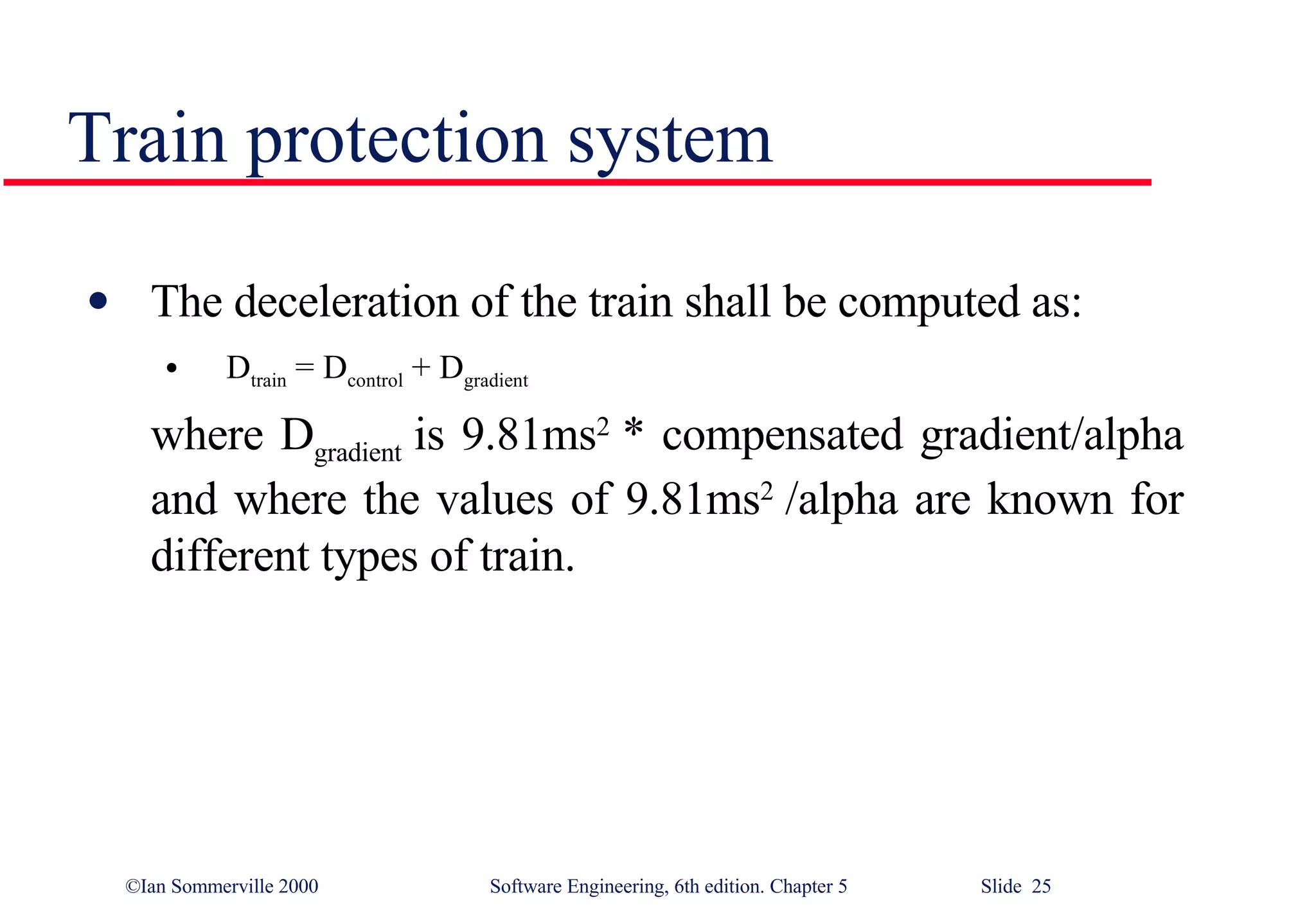 Train protection system

• The deceleration of the train shall be computed as:

• $D_{train} = D_{control} + D_{gradient}$

where $D_{gradient}$ is $9.81ms^2$ * compensated gradient/alpha and where the values of $9.81ms^2$ /alpha are known for different types of train.

©Ian Sommerville 2000 Software Engineering, 6th edition. Chapter 5 Slide 25